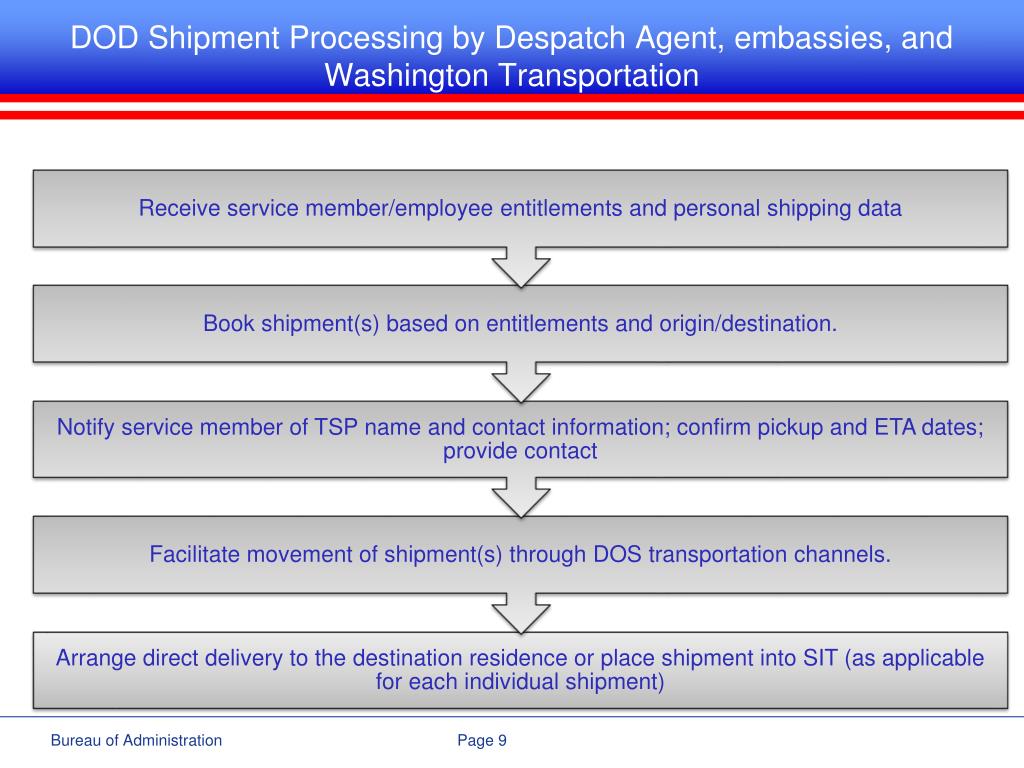 DOD Shipment Processing by Despatch Agent, embassies, and Washington Transportation

Receive service member/employee entitlements and personal shipping data

Book shipment(s) based on entitlements and origin/destination.

Notify service member of TSP name and contact information; confirm pickup and ETA dates; provide contact

Facilitate movement of shipment(s) through DOS transportation channels.

Arrange direct delivery to the destination residence or place shipment into SIT (as applicable for each individual shipment)

Bureau of Administration

Page 9